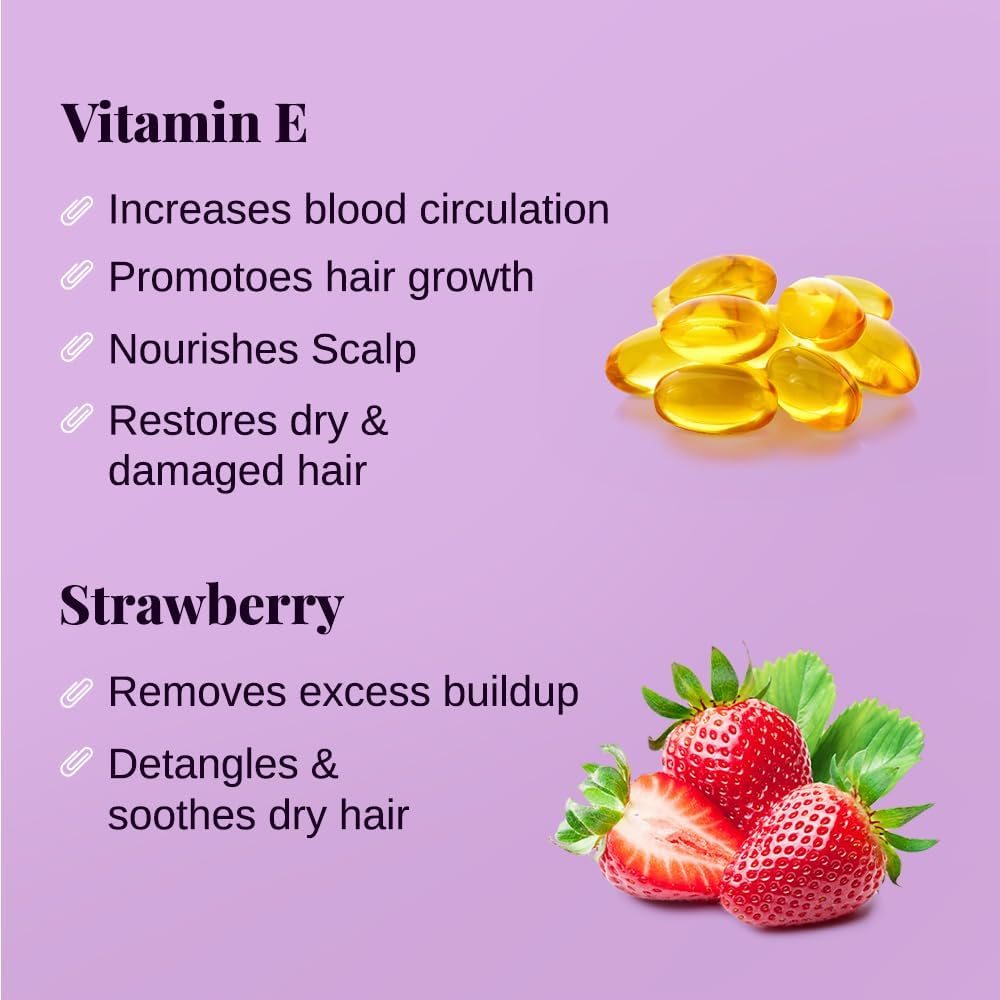 Vitamin E

Increases blood circulation

Promotoes hair growth

Nourishes Scalp

Restores dry & damaged hair

Strawberry

Removes excess buildup

Detangles & soothes dry hair